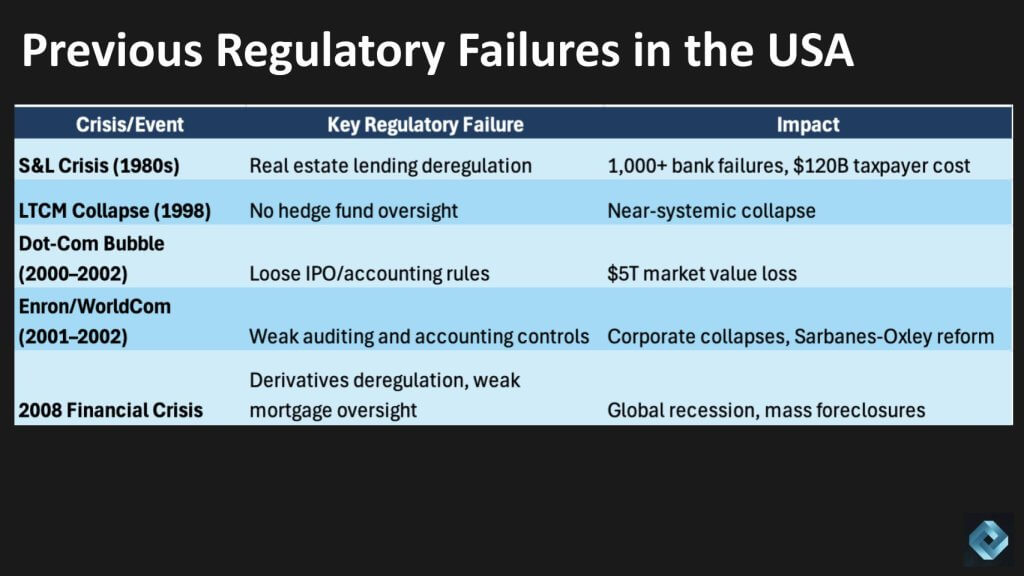 Previous Regulatory Failures in the USA

| Crisis/Event | Key Regulatory Failure | Impact |
|---|---|---|
| S&L Crisis (1980s) | Real estate lending deregulation | 1,000+ bank failures, \$120B taxpayer cost |
| LTCM Collapse (1998) | No hedge fund oversight | Near-systemic collapse |
| Dot-Com Bubble (2000–2002) | Loose IPO/accounting rules | \$5T market value loss |
| Enron/WorldCom (2001–2002) | Weak auditing and accounting controls | Corporate collapses, Sarbanes-Oxley reform |
| 2008 Financial Crisis | Derivatives deregulation, weak mortgage oversight | Global recession, mass foreclosures |